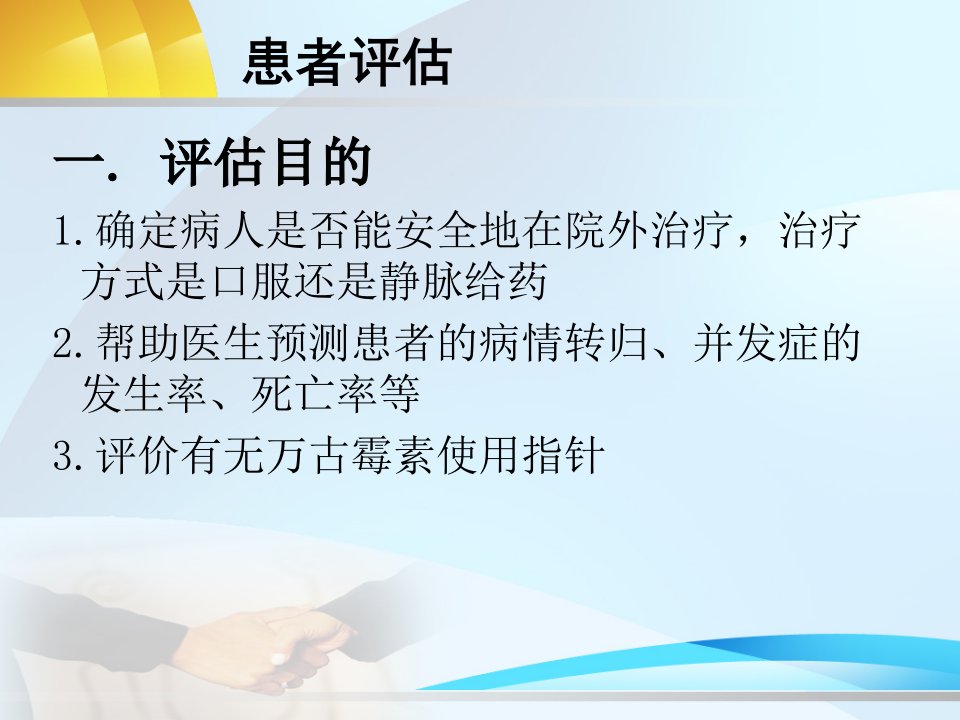 患者评估

一. 评估目的

1.确定病人是否能安全地在院外治疗，治疗方式是口服还是静脉给药

2.帮助医生预测患者的病情转归、并发症的发生率、死亡率等

3.评价有无万古霉素使用指针